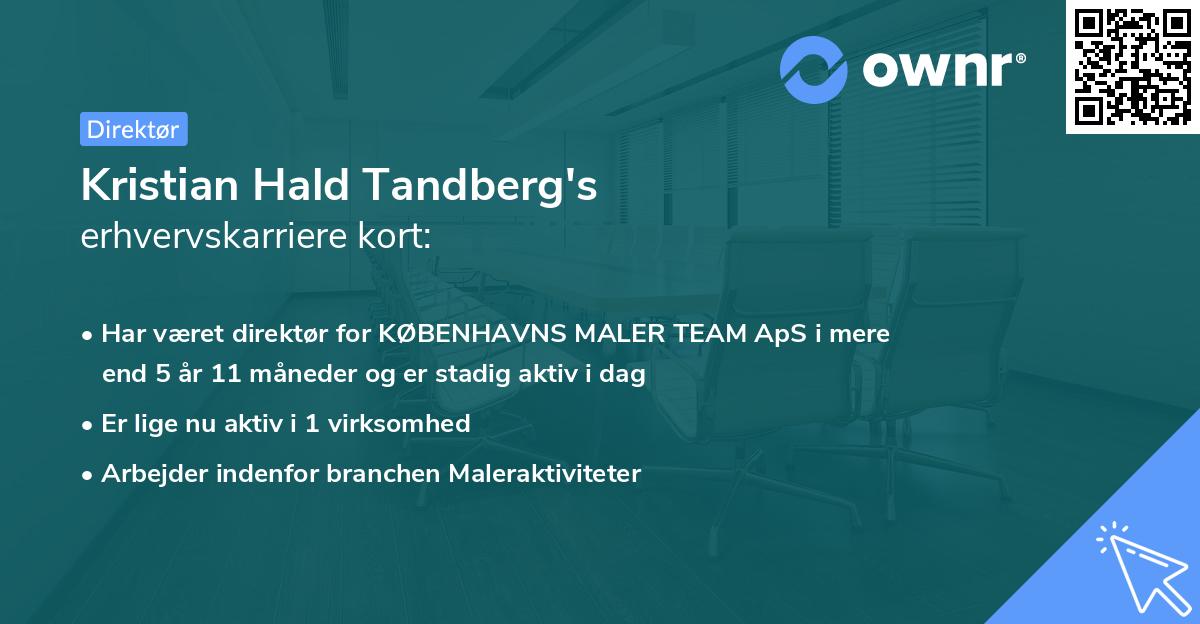 ownr®

Direktør

Kristian Hald Tandberg's
erhvervskarriere kort:

• Har været direktør for KØBENHAVNS MALER TEAM ApS i mere end 5 år 11 måneder og er stadig aktiv i dag
• Er lige nu aktiv i 1 virksomhed
• Arbejder indenfor branchen Maleraktiviteter